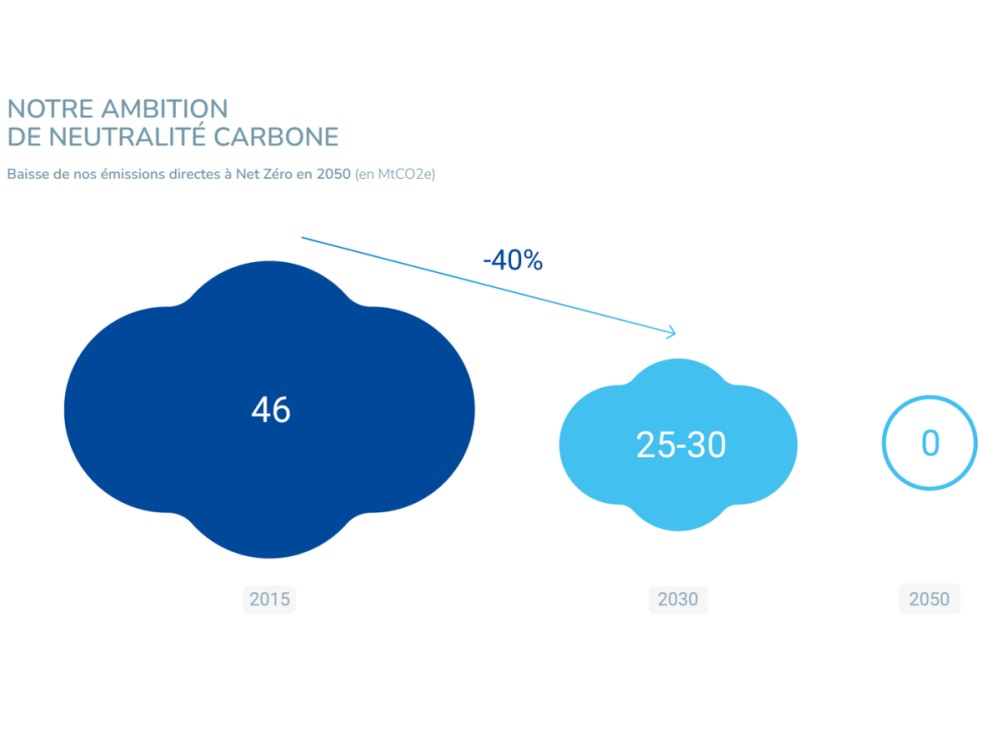 NOTRE AMBITION
DE NEUTRALITÉ CARBONE

Baisse de nos émissions directes à Net Zéro en 2050 (en MtCO2e)

-40%

46

25-30

0

2015

2030

2050